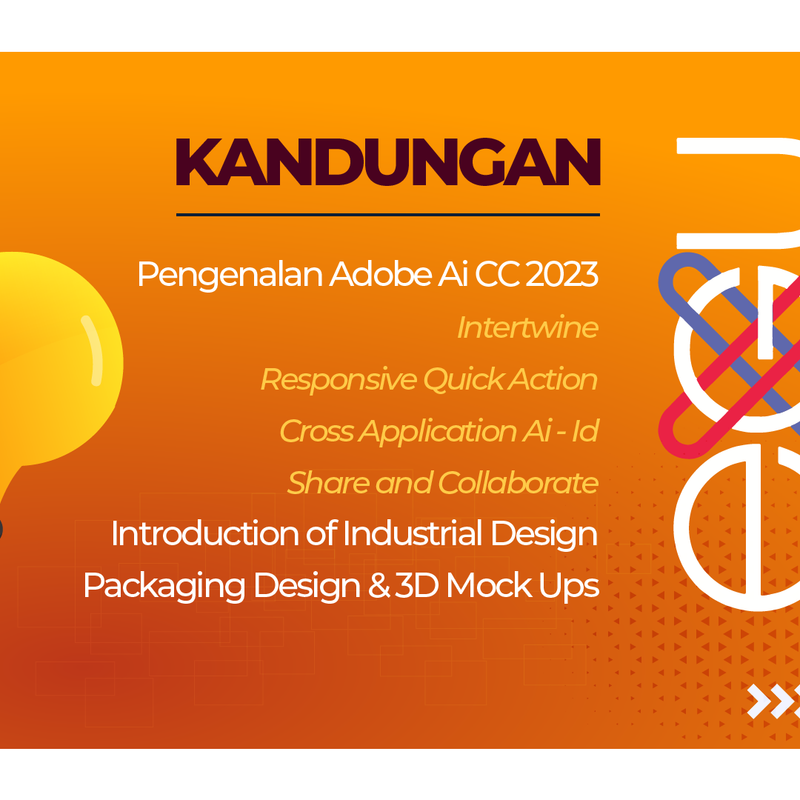 KANDUNGAN

Pengenalan Adobe Ai CC 2023

Intertwine

Responsive Quick Action

Cross Application Ai - Id

Share and Collaborate

Introduction of Industrial Design

Packaging Design & 3D Mock Ups